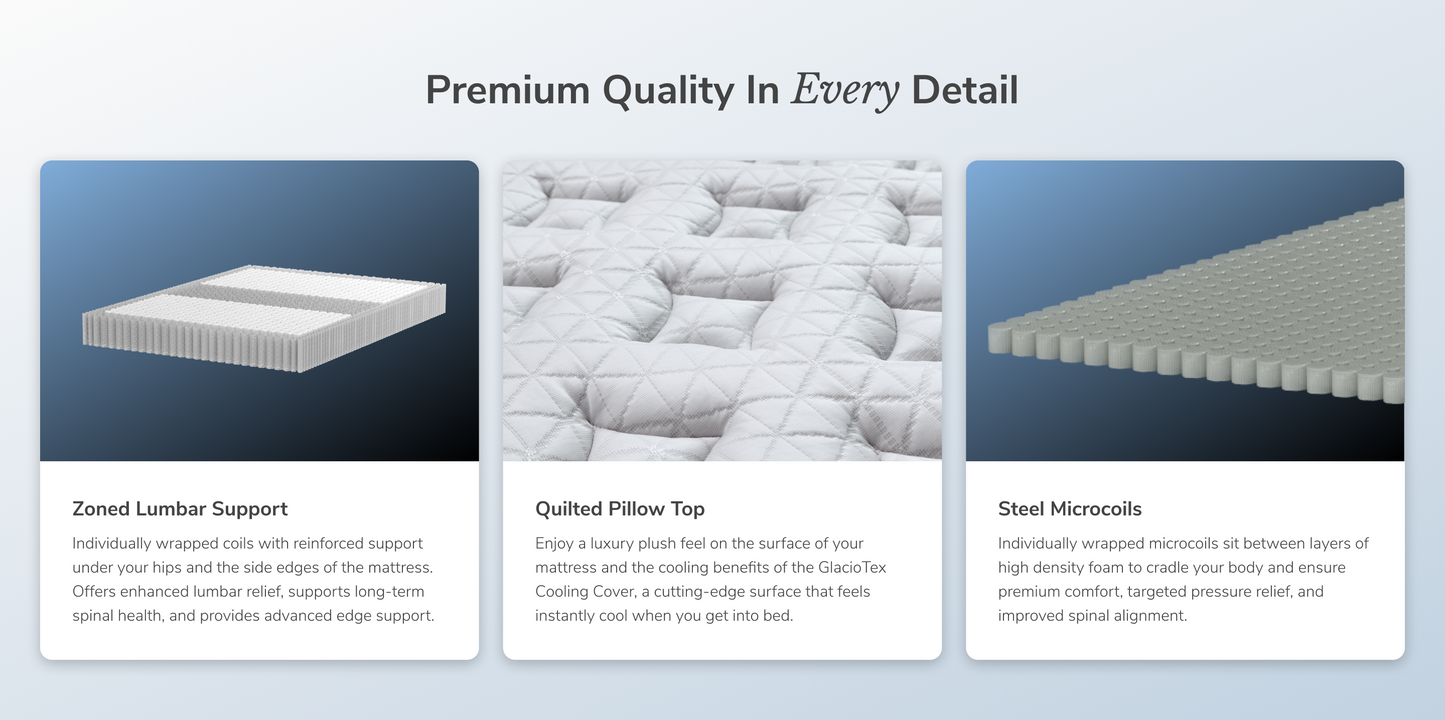 Premium Quality In Every Detail

Zoned Lumbar Support

Individually wrapped coils with reinforced support under your hips and the side edges of the mattress. Offers enhanced lumbar relief, supports long-term spinal health, and provides advanced edge support.

Quilted Pillow Top

Enjoy a luxury plush feel on the surface of your mattress and the cooling benefits of the GlacioTex Cooling Cover, a cutting-edge surface that feels instantly cool when you get into bed.

Steel Microcoils

Individually wrapped microcoils sit between layers of high density foam to cradle your body and ensure premium comfort, targeted pressure relief, and improved spinal alignment.